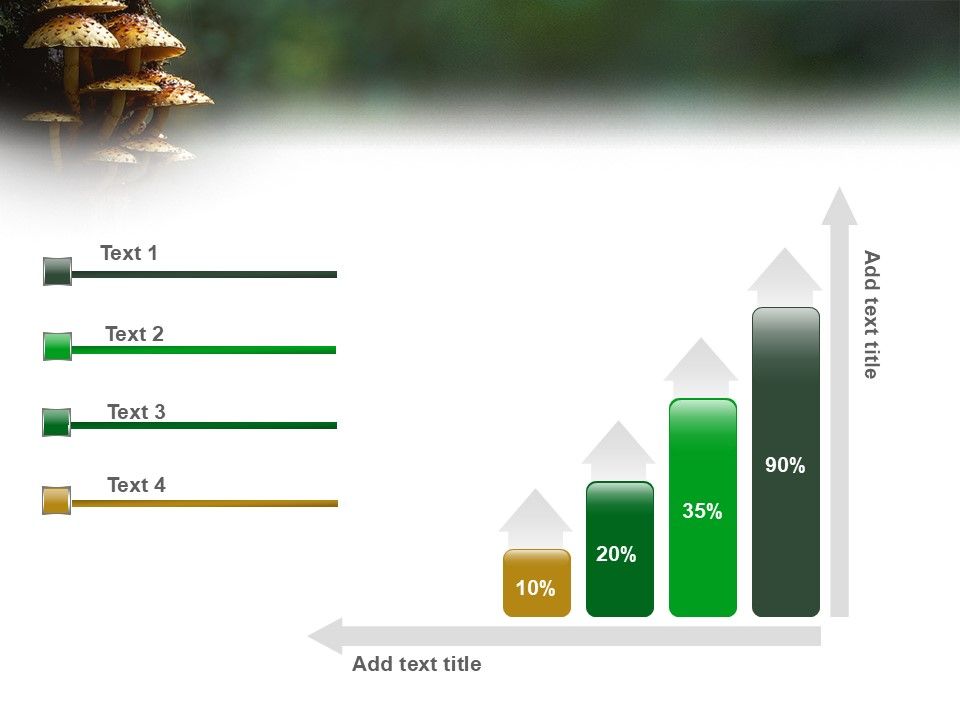 Text 1

Text 2

Text 3

Text 4

10%

20%

35%

90%

Add text title

Add text title